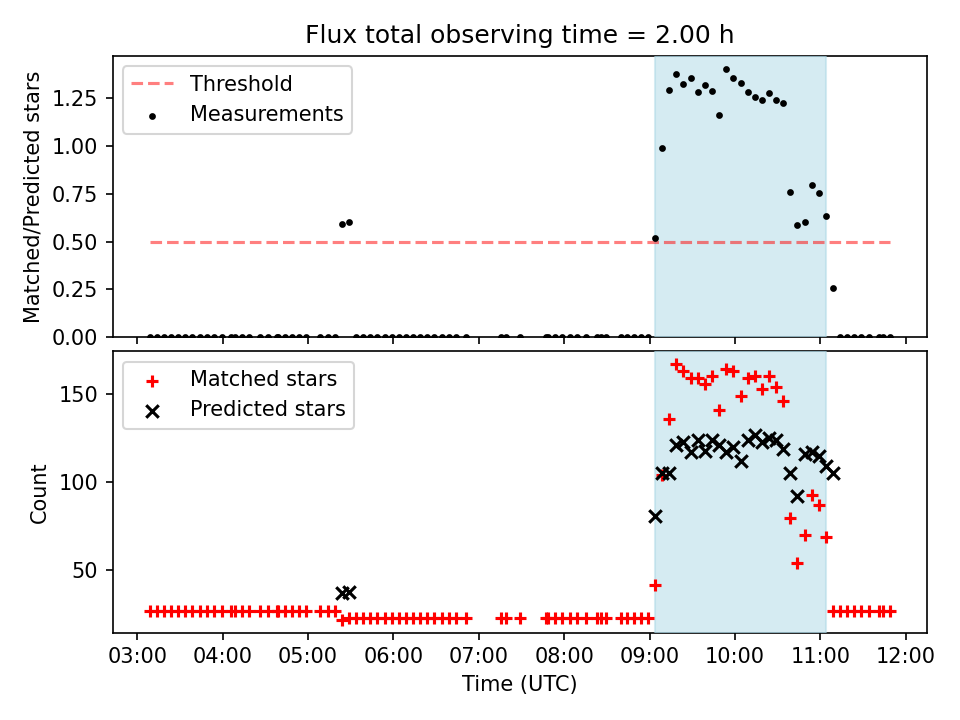 Flux total observing time = 2.00 h

Threshold
Measurements

Matched/Predicted stars

1.25
1.00
0.75
0.50
0.25
0.00

Matched stars
Predicted stars

Count

150
100
50

03:00 04:00 05:00 06:00 07:00 08:00 09:00 10:00 11:00 12:00
Time (UTC)